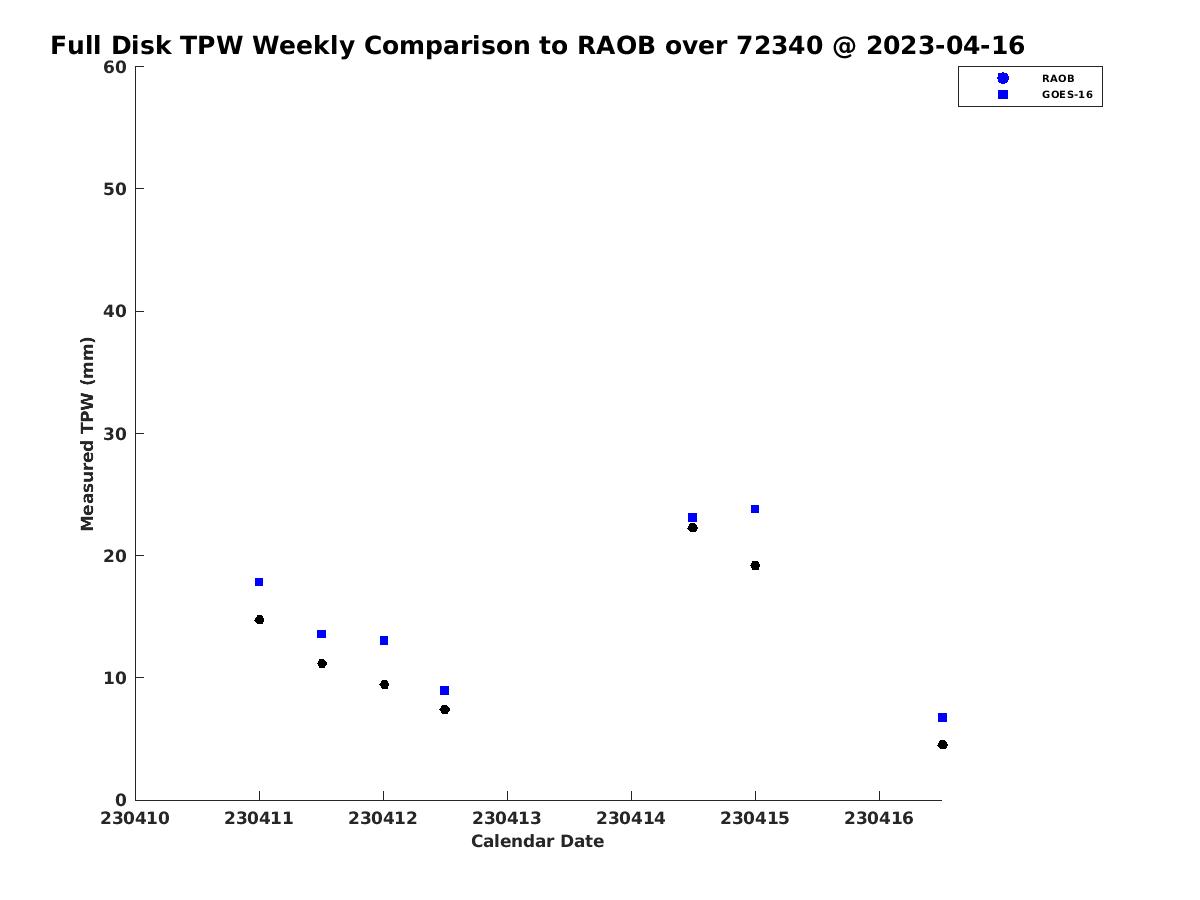 Full Disk TPW Weekly Comparison to RAOB over 72340 @ 2023-04-16

RAOB
GOES-16

Measured TPW (mm)

60
50
40
30
20
10
0

230410 230411 230412 230413 230414 230415 230416

Calendar Date